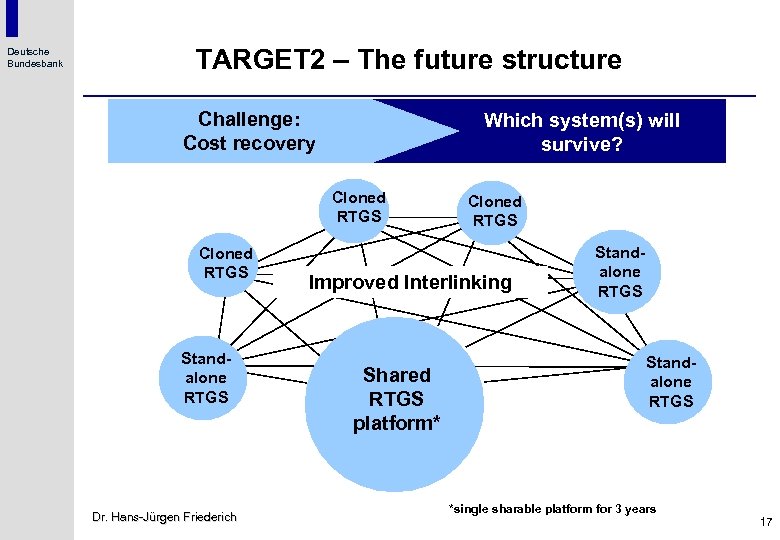 Deutsche Bundesbank

TARGET2 – The future structure

Challenge:
Cost recovery

Which system(s) will survive?

Cloned RTGS

Cloned RTGS

Cloned RTGS

Stand-alone RTGS

Improved Interlinking

Stand-alone RTGS

Stand-alone RTGS

Shared RTGS platform*

*single sharable platform for 3 years

Dr. Hans-Jürgen Friederich

17